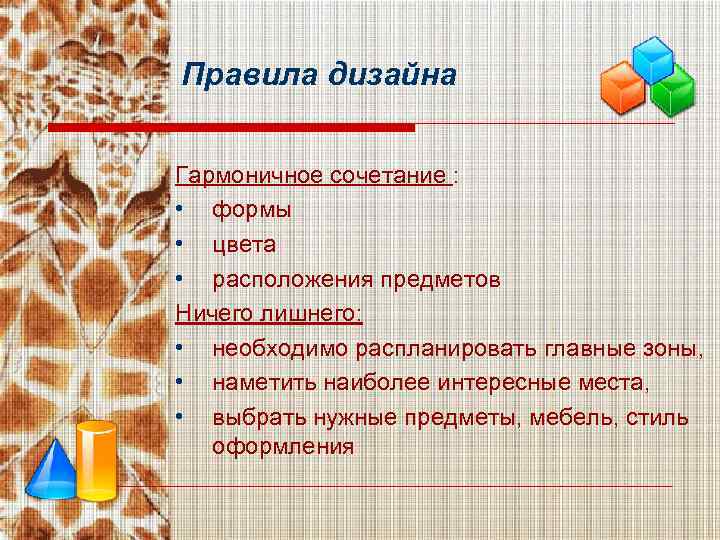 Правила дизайна

Гармоничное сочетание :
• формы
• цвета
• расположения предметов

Ничего лишнего:
• необходимо распланировать главные зоны,
• наметить наиболее интересные места,
• выбрать нужные предметы, мебель, стиль оформления